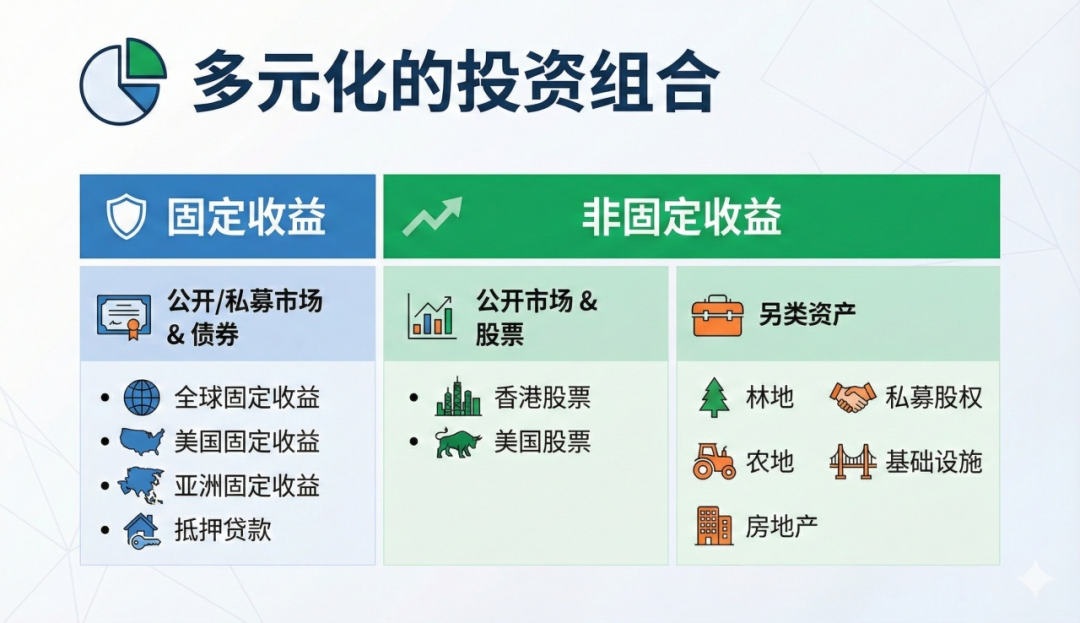 多元化的投资组合

固定收益

公开/私募市场 & 债券

- 全球固定收益
- 美国固定收益
- 亚洲固定收益
- 抵押贷款

非固定收益

公开市场 & 股票

- 香港股票
- 美国股票

另类资产

林地
私募股权
农地
基础设施
房地产